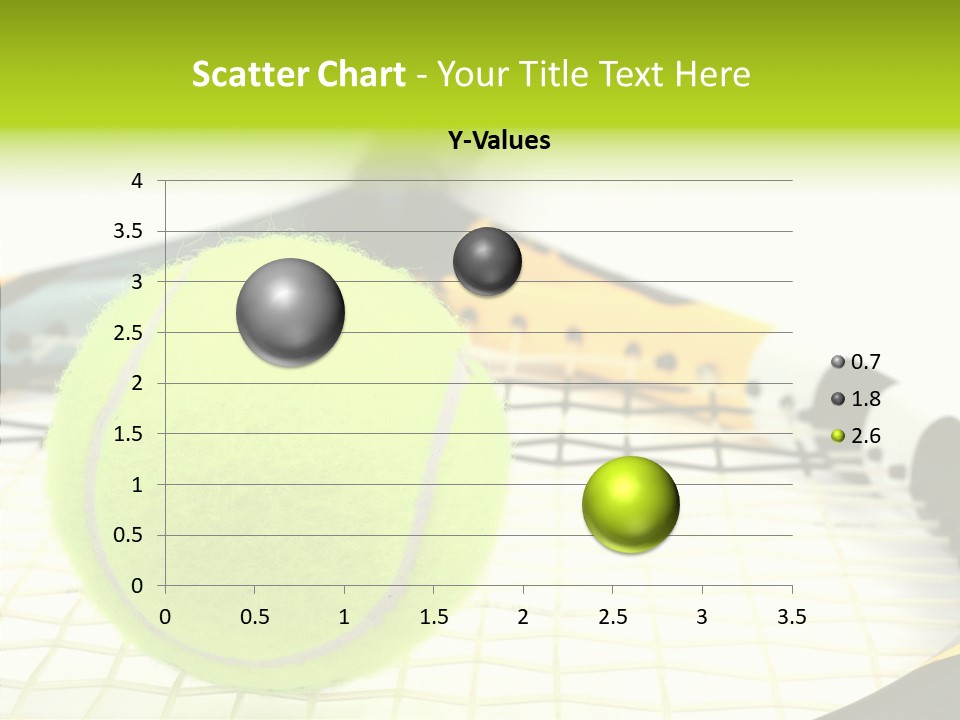 Scatter Chart - Your Title Text Here

Y-Values

4
3.5
3
2.5
2
1.5
1
0.5
0

0 0.5 1 1.5 2 2.5 3 3.5

0.7
1.8
2.6